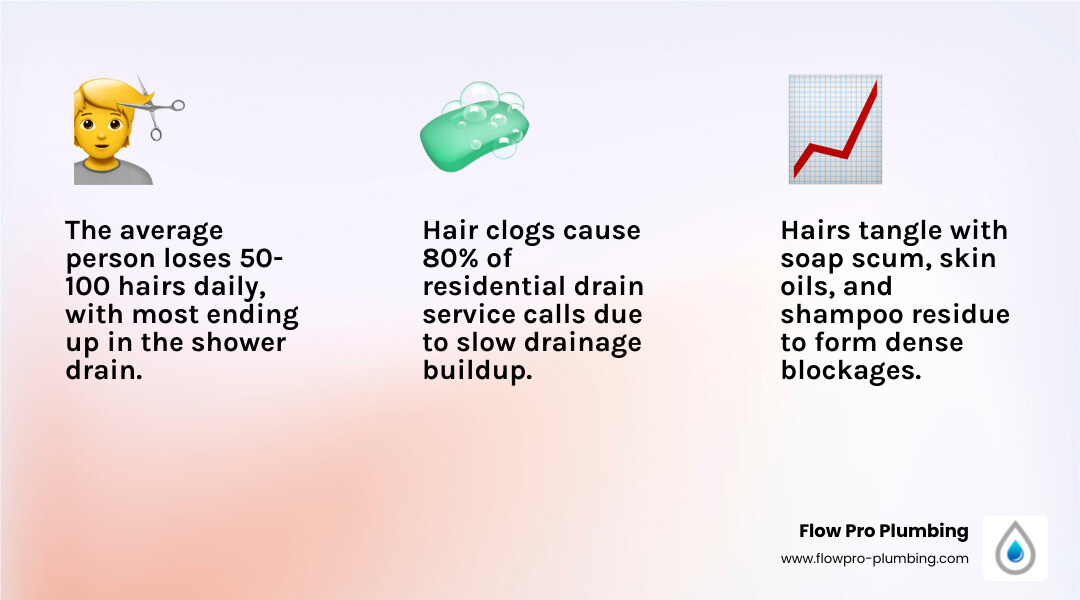 The average person loses 50-100 hairs daily, with most ending up in the shower drain.

Hair clogs cause 80% of residential drain service calls due to slow drainage buildup.

Hairs tangle with soap scum, skin oils, and shampoo residue to form dense blockages.

Flow Pro Plumbing
www.flowpro-plumbing.com